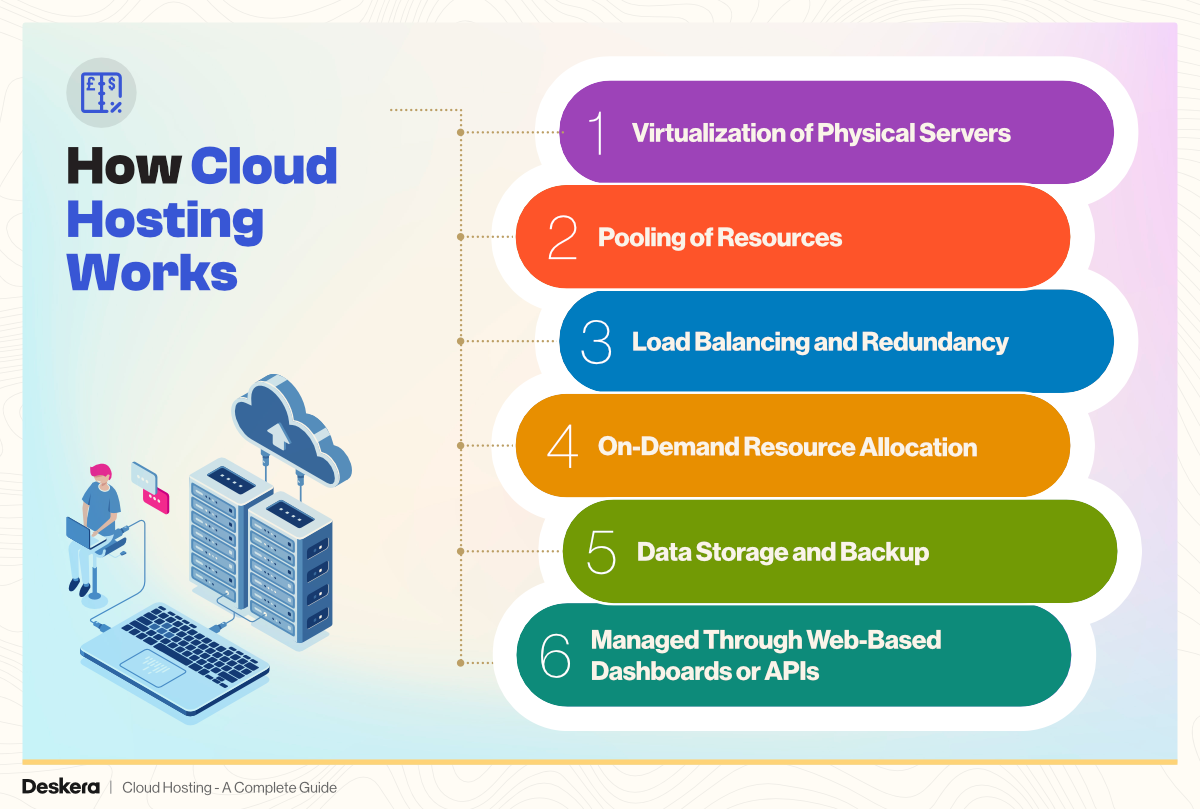 How Cloud Hosting Works

1 Virtualization of Physical Servers

2 Pooling of Resources

3 Load Balancing and Redundancy

4 On-Demand Resource Allocation

5 Data Storage and Backup

6 Managed Through Web-Based Dashboards or APIs

Deskera | Cloud Hosting - A Complete Guide